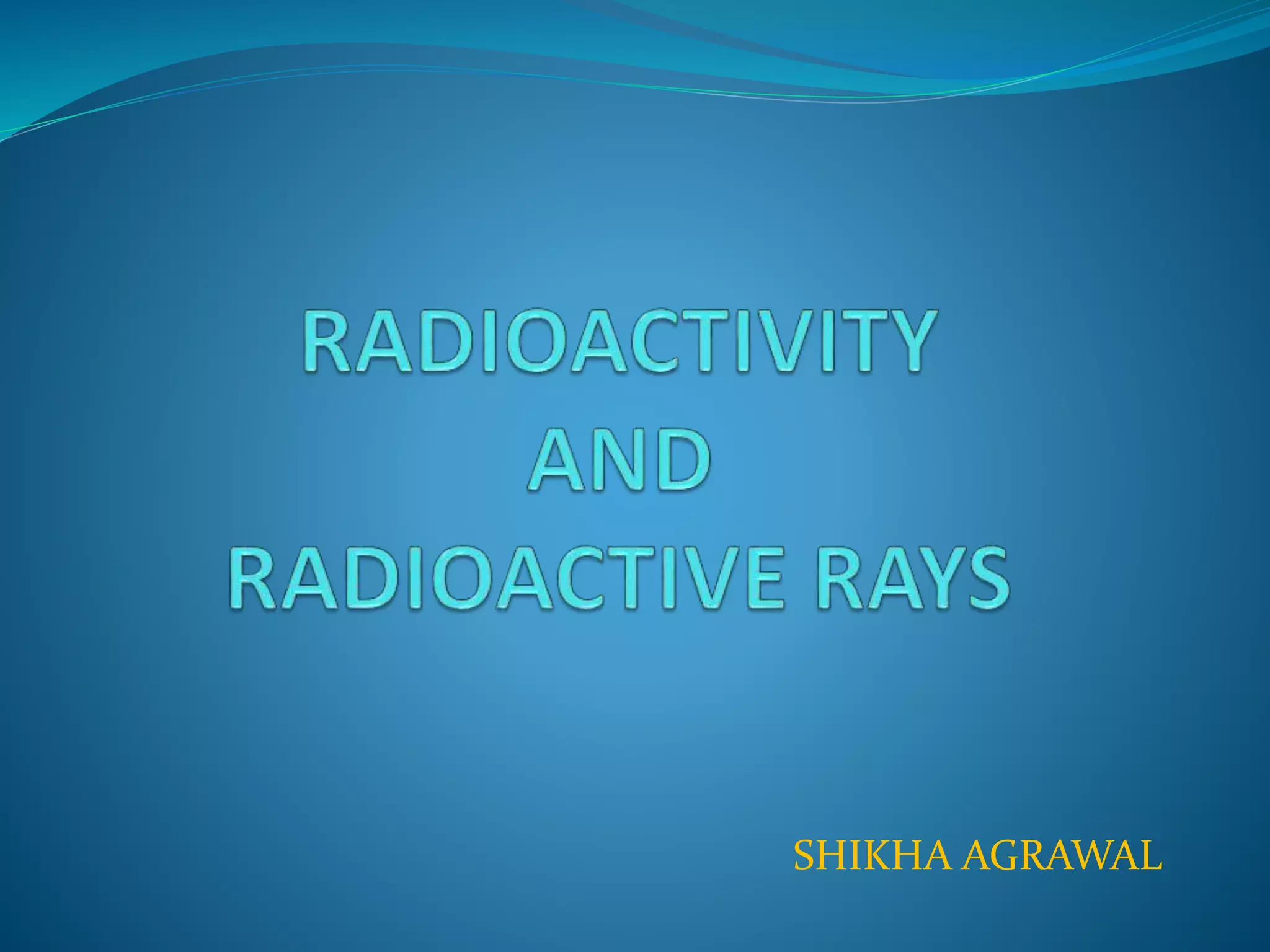 RADIOACTIVITY
AND
RADIOACTIVE RAYS

SHIKHA AGRAWAL